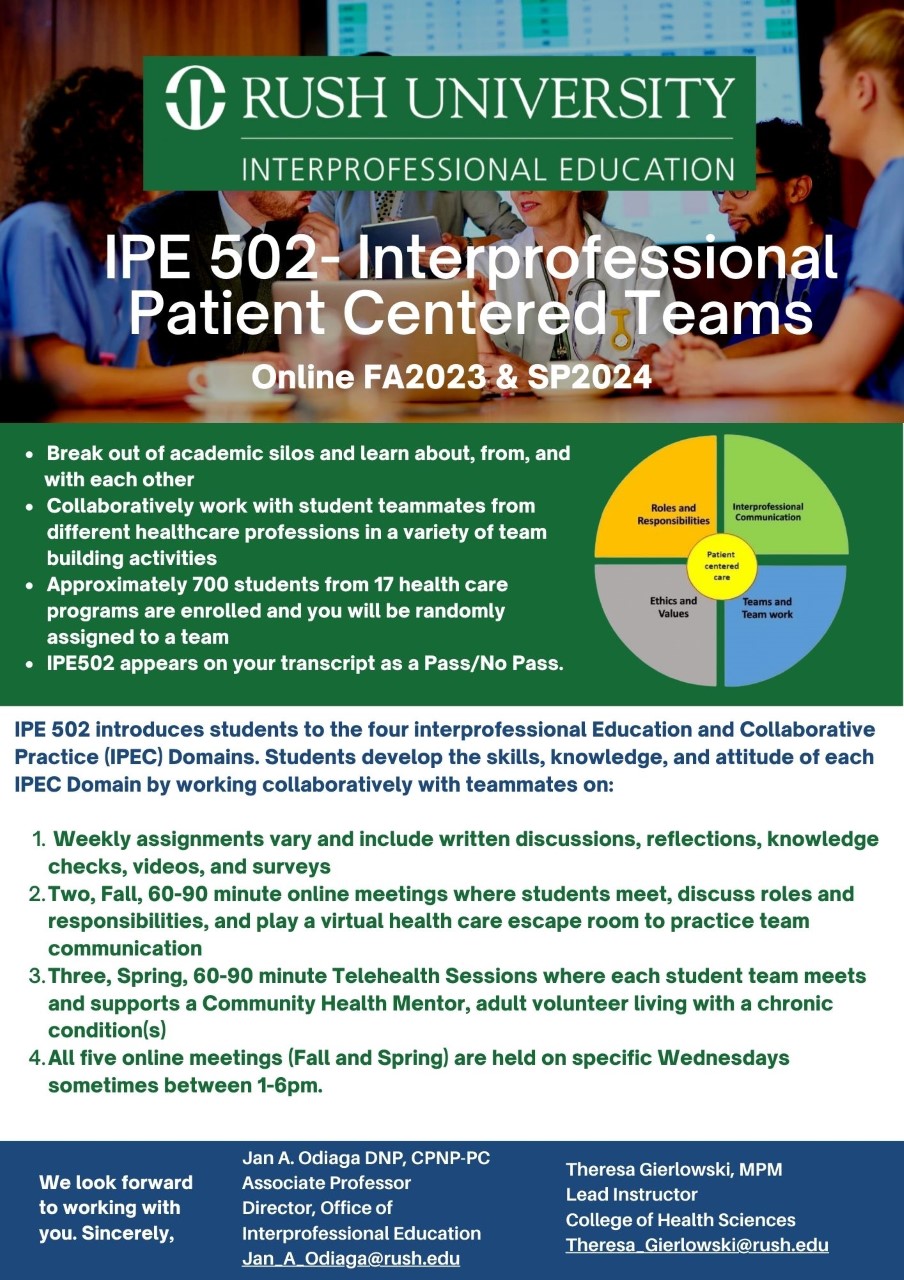 RUSH UNIVERSITY
INTERPROFESSIONAL EDUCATION

IPE 502- Interprofessional Patient Centered Teams

Online FA2023 & SP2024

- Break out of academic silos and learn about, from, and with each other
- Collaboratively work with student teammates from different healthcare professions in a variety of team building activities
- Approximately 700 students from 17 health care programs are enrolled and you will be randomly assigned to a team
- IPE502 appears on your transcript as a Pass/No Pass.

Roles and Responsibilities
Interprofessional Communication
Patient centered care
Ethics and Values
Teams and Team work

IPE 502 introduces students to the four interprofessional Education and Collaborative Practice (IPEC) Domains. Students develop the skills, knowledge, and attitude of each IPEC Domain by working collaboratively with teammates on:

1. Weekly assignments vary and include written discussions, reflections, knowledge checks, videos, and surveys
2. Two, Fall, 60-90 minute online meetings where students meet, discuss roles and responsibilities, and play a virtual health care escape room to practice team communication
3. Three, Spring, 60-90 minute Telehealth Sessions where each student team meets and supports a Community Health Mentor, adult volunteer living with a chronic condition(s)
4. All five online meetings (Fall and Spring) are held on specific Wednesdays sometimes between 1-6pm.

We look forward to working with you. Sincerely,

Jan A. Odiaga DNP, CPNP-PC
Associate Professor
Director, Office of Interprofessional Education
Jan_A_Odiaga@rush.edu

Theresa Gierlowski, MPM
Lead Instructor
College of Health Sciences
Theresa_Gierlowski@rush.edu